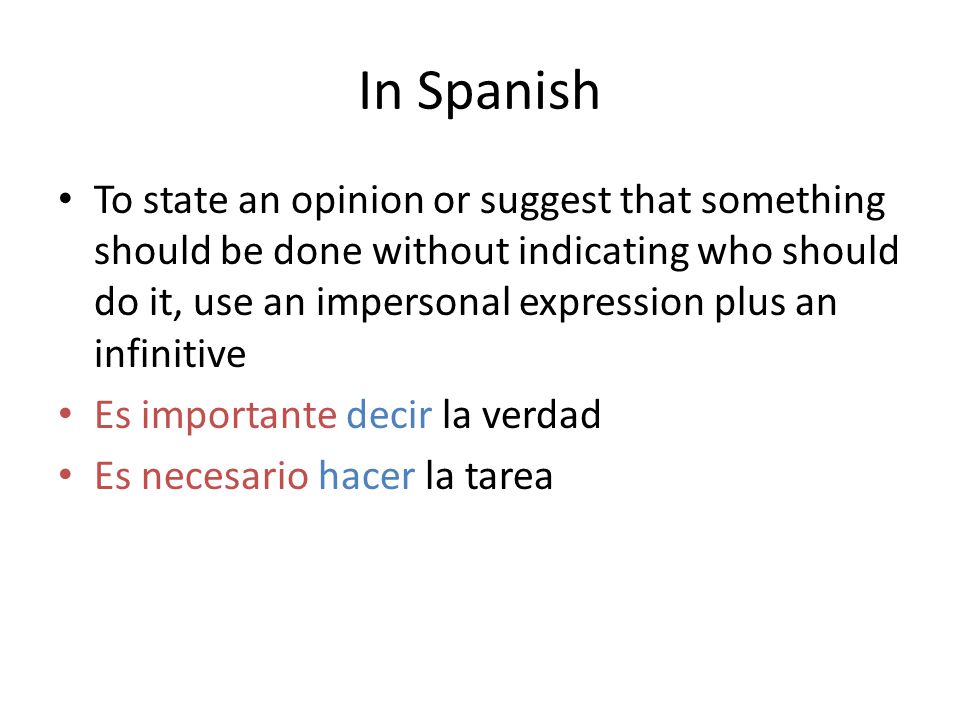 In Spanish

• To state an opinion or suggest that something should be done without indicating who should do it, use an impersonal expression plus an infinitive
• Es importante decir la verdad
• Es necesario hacer la tarea